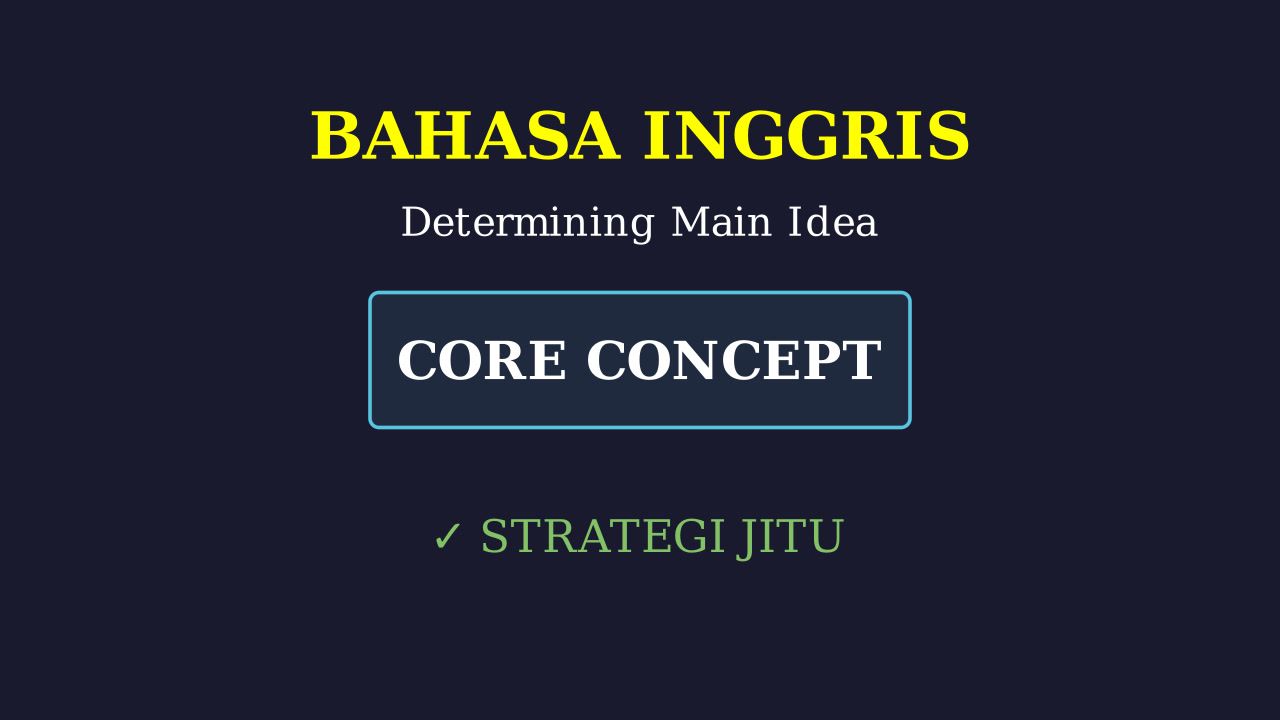 BAHASA INGGRIS

Determining Main Idea

CORE CONCEPT

✓ STRATEGI JITU